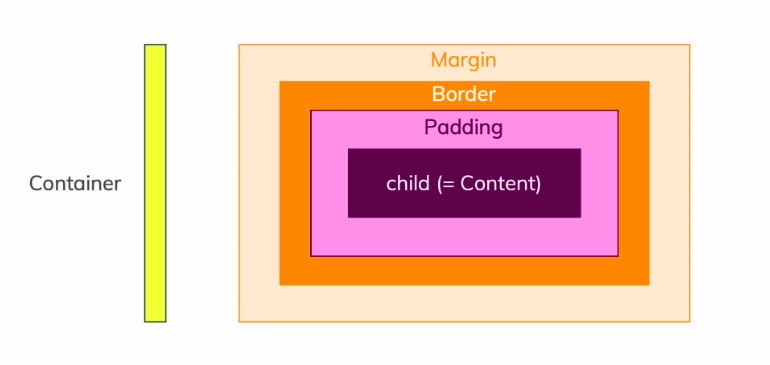 Container

Margin

Border

Padding

child (= Content)